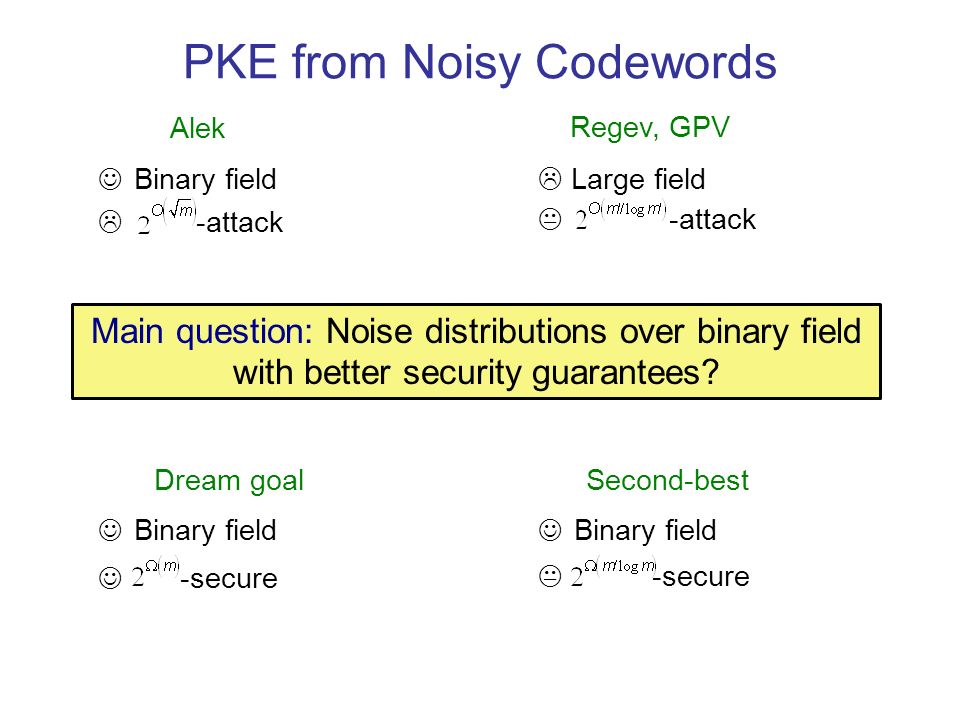 PKE from Noisy Codewords

Alek

☺ Binary field

☹ $2^{O(\sqrt{m})}$-attack

Regev, GPV

☹ Large field

😐 $2^{O(m/\log m)}$-attack

Main question: Noise distributions over binary field with better security guarantees?

Dream goal

☺ Binary field

☺ $2^{\Omega(m)}$-secure

Second-best

☺ Binary field

😐 $2^{\Omega(m/\log m)}$-secure